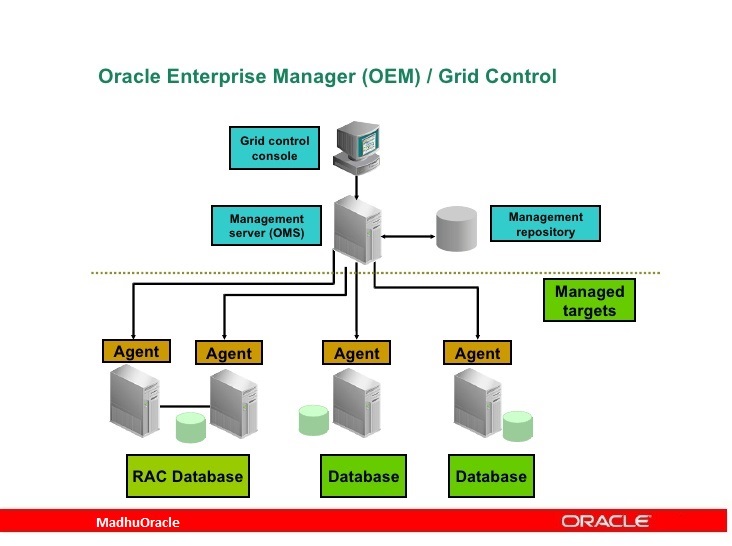 Oracle Enterprise Manager (OEM) / Grid Control

Grid control console

Management server (OMS)

Management repository

Managed targets

Agent

Agent

Agent

Agent

RAC Database

Database

Database

MadhuOracle

ORACLE